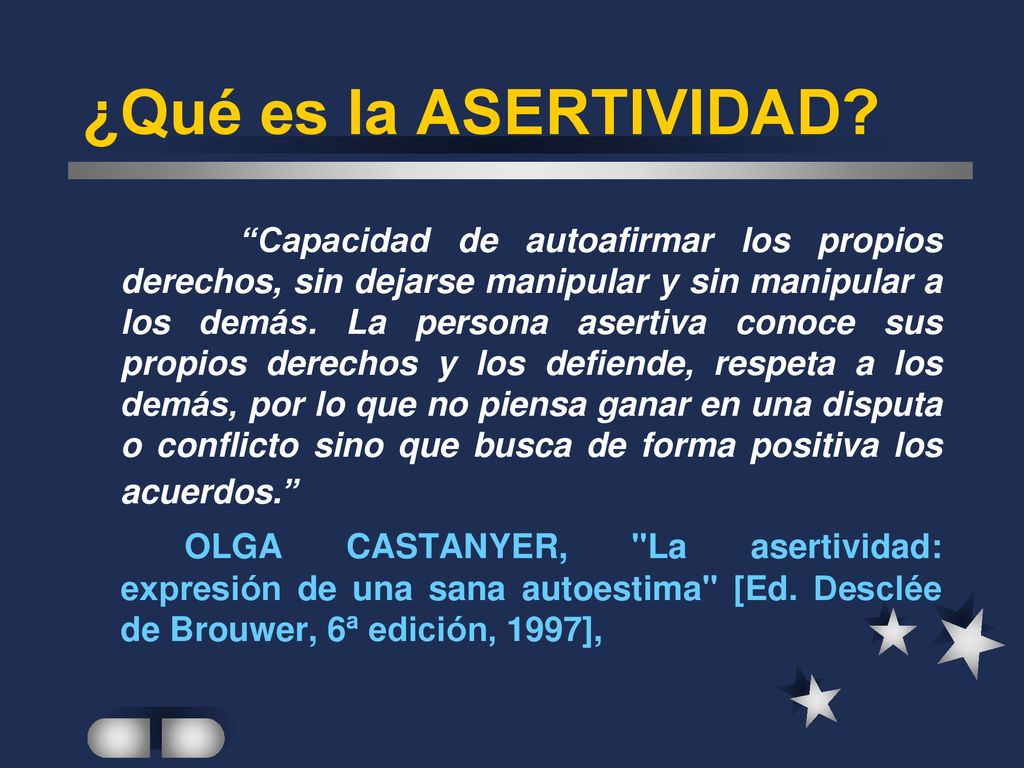 ¿Qué es la ASERTIVIDAD?

“Capacidad de autoafirmar los propios derechos, sin dejarse manipular y sin manipular a los demás. La persona asertiva conoce sus propios derechos y los defiende, respeta a los demás, por lo que no piensa ganar en una disputa o conflicto sino que busca de forma positiva los acuerdos.”

OLGA CASTANYER, "La asertividad: expresión de una sana autoestima" [Ed. Desclée de Brouwer, 6ª edición, 1997],